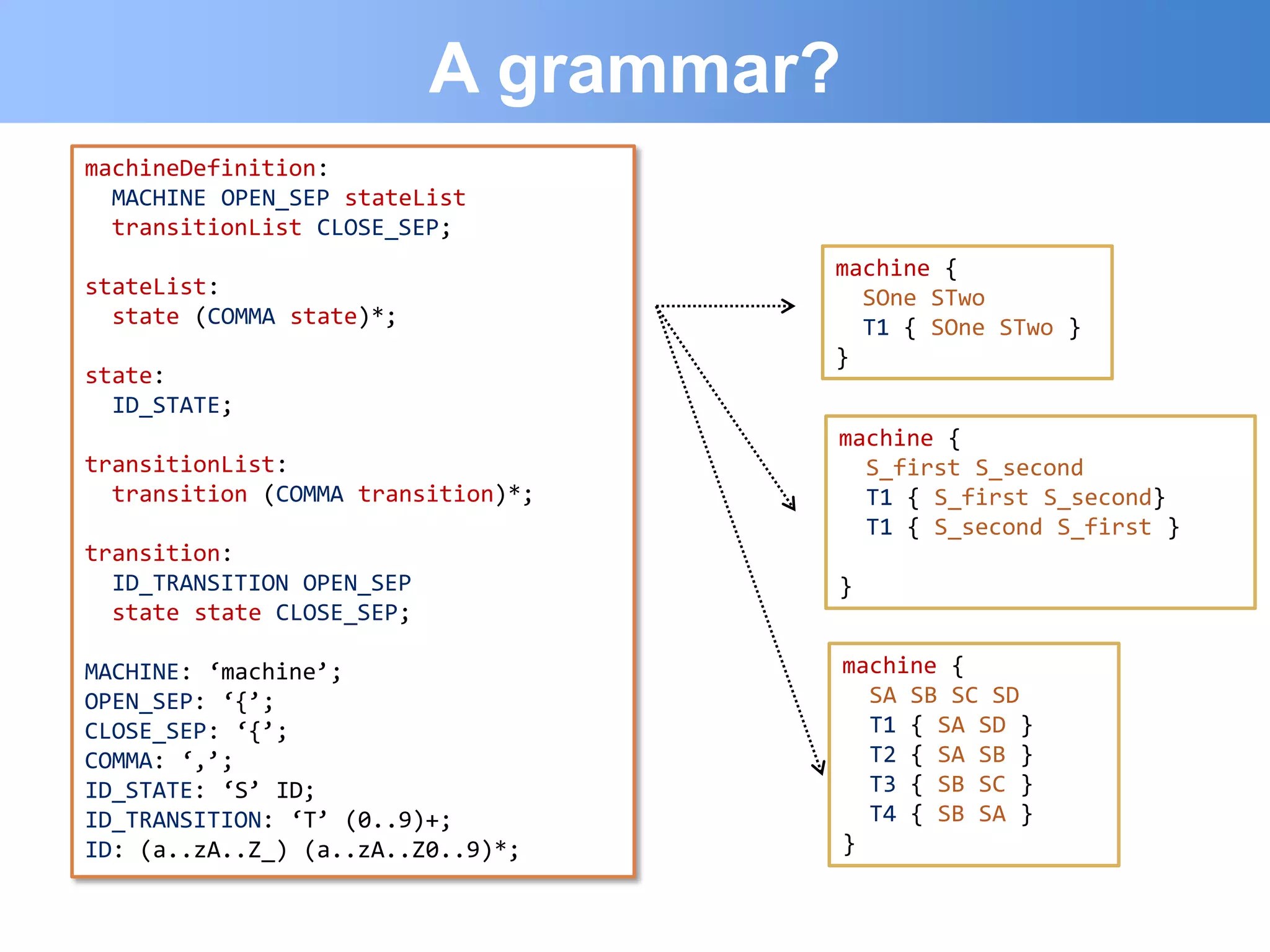 A grammar?

machineDefinition:
  MACHINE OPEN_SEP stateList
  transitionList CLOSE_SEP;

stateList:
  state (COMMA state)*;

state:
  ID_STATE;

transitionList:
  transition (COMMA transition)*;

transition:
  ID_TRANSITION OPEN_SEP
  state state CLOSE_SEP;

MACHINE: ‘machine’;
OPEN_SEP: ‘{’;
CLOSE_SEP: ‘{’;
COMMA: ‘,’;
ID_STATE: ‘S’ ID;
ID_TRANSITION: ‘T’ (0..9)+;
ID: (a..zA..Z_) (a..zA..Z0..9)*;

machine {
  SOne STwo
  T1 { SOne STwo }
}

machine {
  S_first S_second
  T1 { S_first S_second}
  T1 { S_second S_first }

}

machine {
  SA SB SC SD
  T1 { SA SD }
  T2 { SA SB }
  T3 { SB SC }
  T4 { SB SA }
}